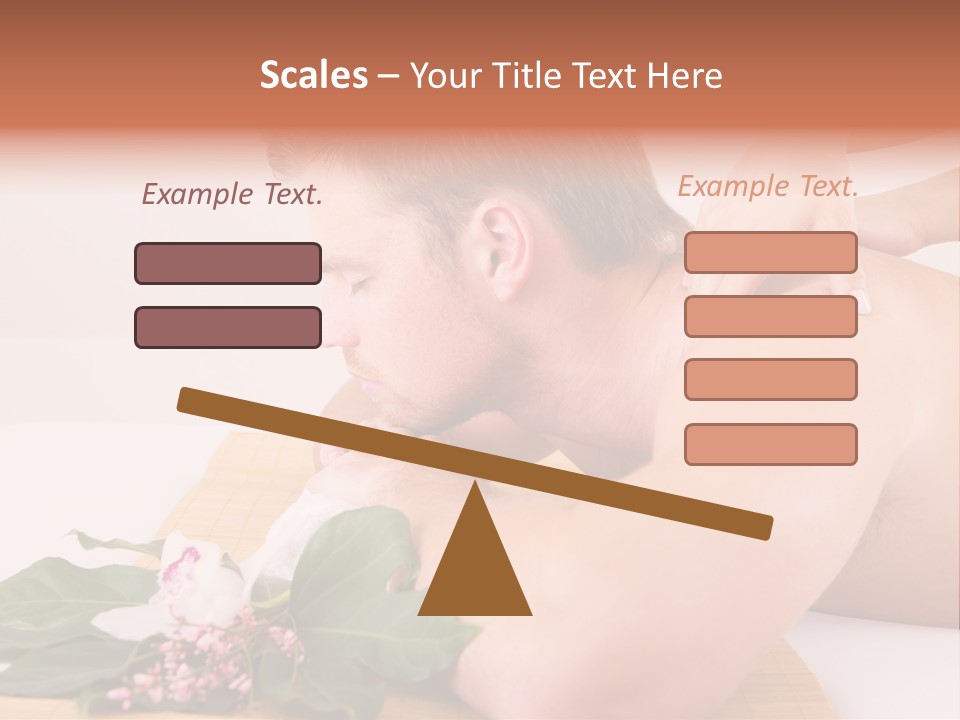 Scales – Your Title Text Here

Example Text.

Example Text.